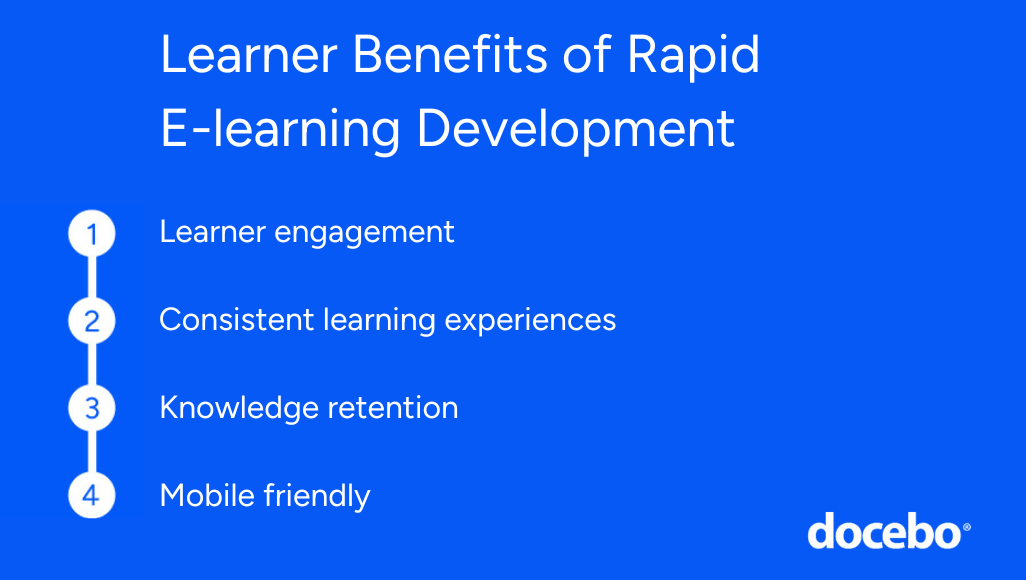 Learner Benefits of Rapid E-learning Development

1 Learner engagement

2 Consistent learning experiences

3 Knowledge retention

4 Mobile friendly

docebo®